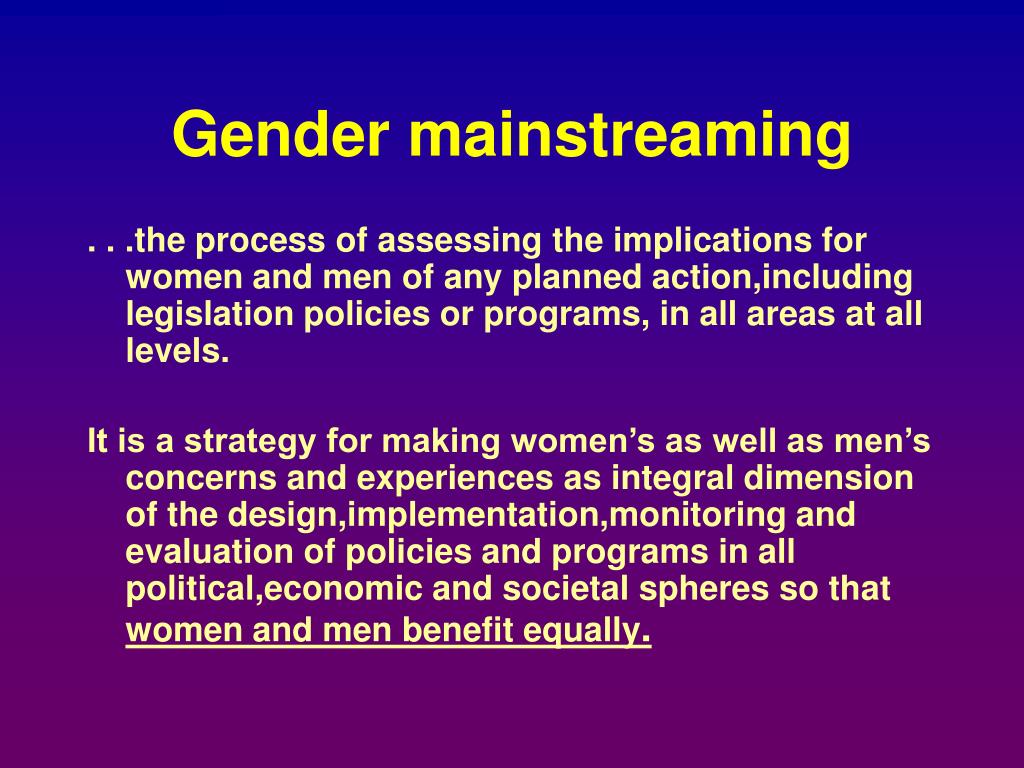 Gender mainstreaming

. . .the process of assessing the implications for women and men of any planned action,including legislation policies or programs, in all areas at all levels.

It is a strategy for making women’s as well as men’s concerns and experiences as integral dimension of the design,implementation,monitoring and evaluation of policies and programs in all political,economic and societal spheres so that women and men benefit equally.